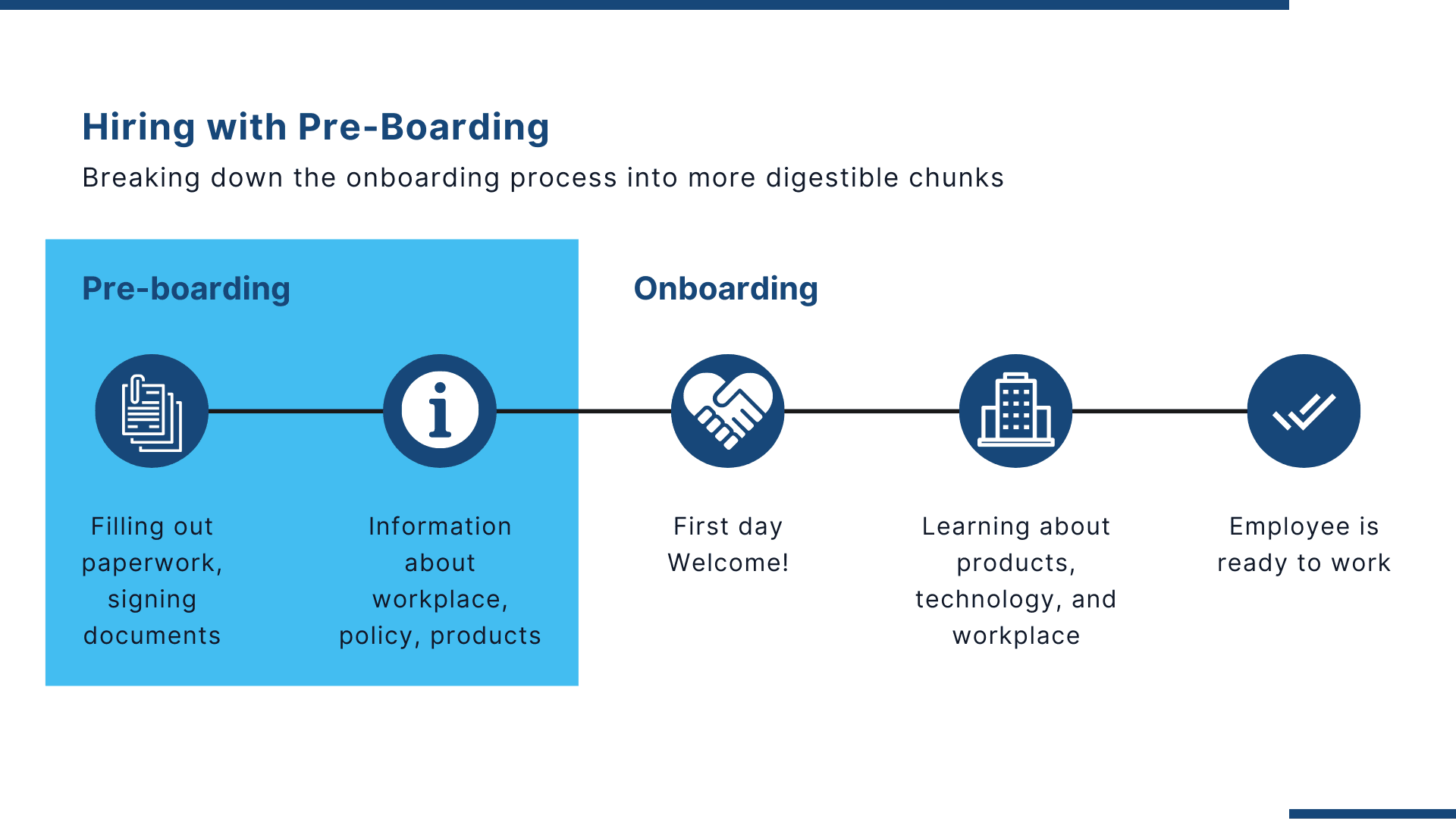 Hiring with Pre-Boarding

Breaking down the onboarding process into more digestible chunks

Pre-boarding

Onboarding

Filling out paperwork, signing documents

Information about workplace, policy, products

First day Welcome!

Learning about products, technology, and workplace

Employee is ready to work